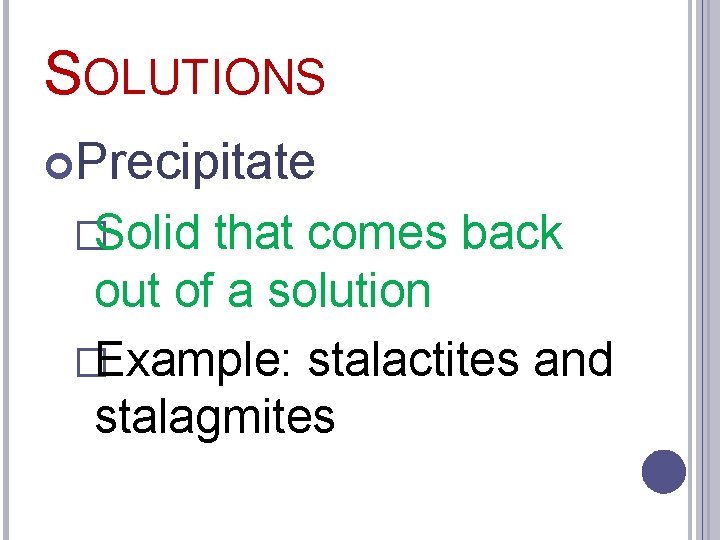 SOLUTIONS

Precipitate

Solid that comes back out of a solution

Example: stalactites and stalagmites